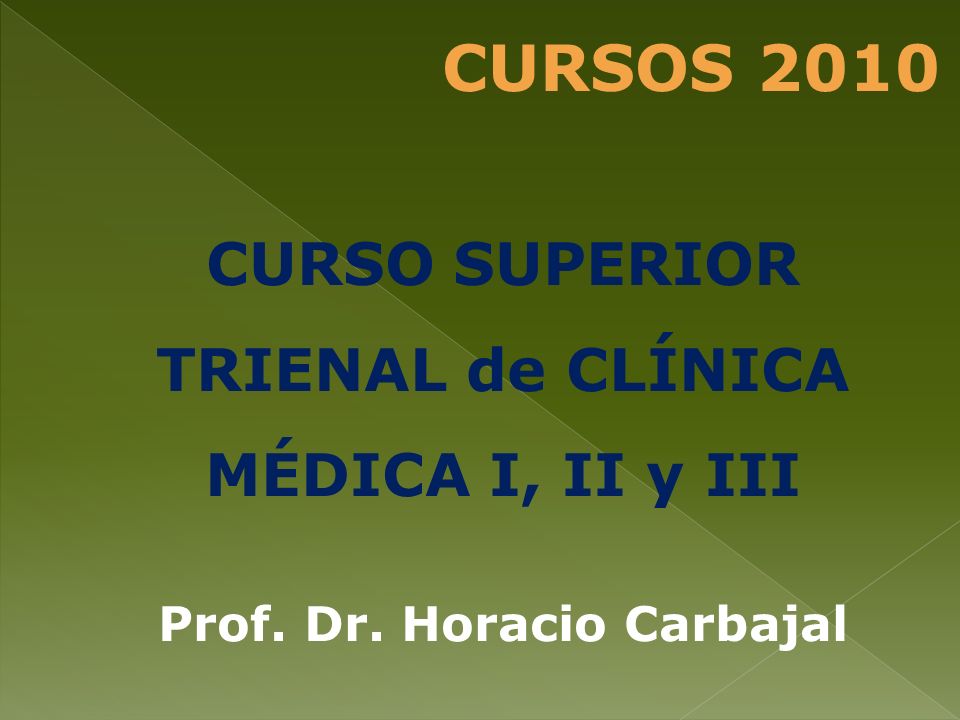 CURSOS 2010

CURSO SUPERIOR TRIENAL de CLÍNICA MÉDICA I, II y III

Prof. Dr. Horacio Carbajal